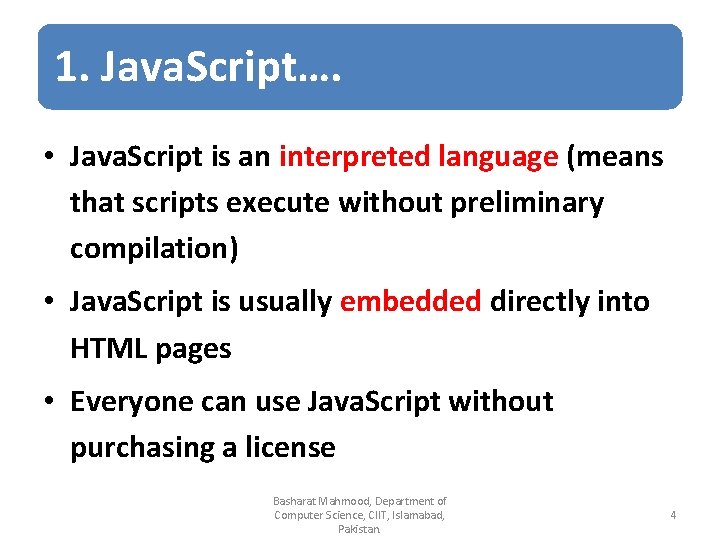 1. JavaScript….

• JavaScript is an interpreted language (means that scripts execute without preliminary compilation)

• JavaScript is usually embedded directly into HTML pages

• Everyone can use JavaScript without purchasing a license

Basharat Mahmood, Department of Computer Science, CIIT, Islamabad, Pakistan.

4